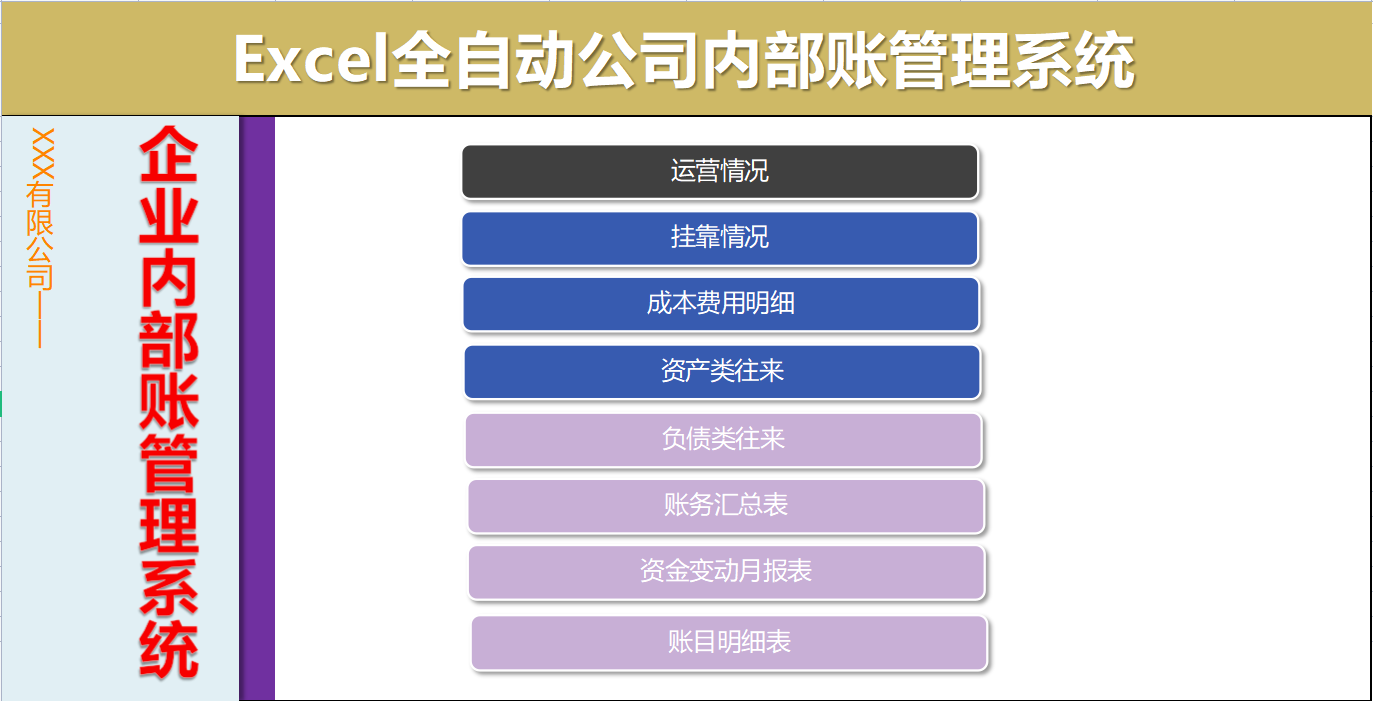 Excel全自动公司内部账管理系统

XXX有限公司——

企业内部账管理系统

运营情况

挂靠情况

成本费用明细

资产类往来

负债类往来

账务汇总表

资金变动月报表

账目明细表